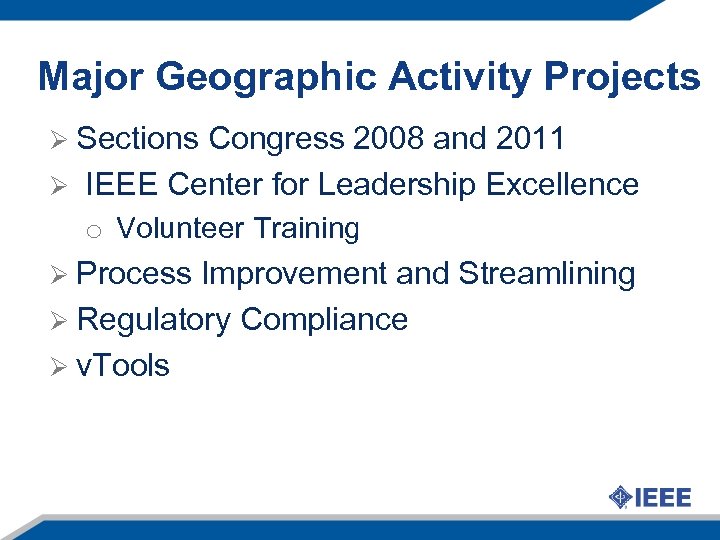 Major Geographic Activity Projects

➢ Sections Congress 2008 and 2011
➢ IEEE Center for Leadership Excellence
o Volunteer Training
➢ Process Improvement and Streamlining
➢ Regulatory Compliance
➢ vTools

IEEE